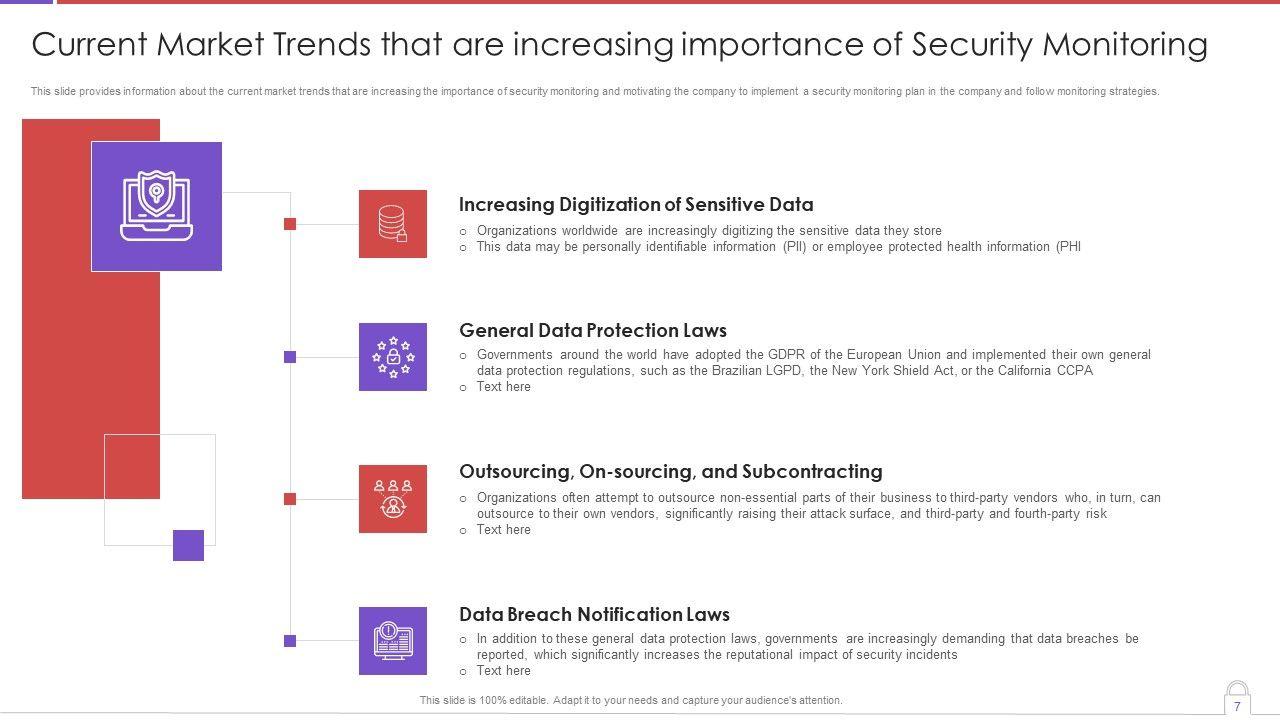 Current Market Trends that are increasing importance of Security Monitoring

This slide provides information about the current market trends that are increasing the importance of security monitoring and motivating the company to implement a security monitoring plan in the company and follow monitoring strategies.

Increasing Digitization of Sensitive Data

○ Organizations worldwide are increasingly digitizing the sensitive data they store
○ This data may be personally identifiable information (PII) or employee protected health information (PHI

General Data Protection Laws

○ Governments around the world have adopted the GDPR of the European Union and implemented their own general data protection regulations, such as the Brazilian LGPD, the New York Shield Act, or the California CCPA
○ Text here

Outsourcing, On-sourcing, and Subcontracting

○ Organizations often attempt to outsource non-essential parts of their business to third-party vendors who, in turn, can outsource to their own vendors, significantly raising their attack surface, and third-party and fourth-party risk
○ Text here

Data Breach Notification Laws

○ In addition to these general data protection laws, governments are increasingly demanding that data breaches be reported, which significantly increases the reputational impact of security incidents
○ Text here

This slide is 100% editable. Adapt it to your needs and capture your audience's attention.

7